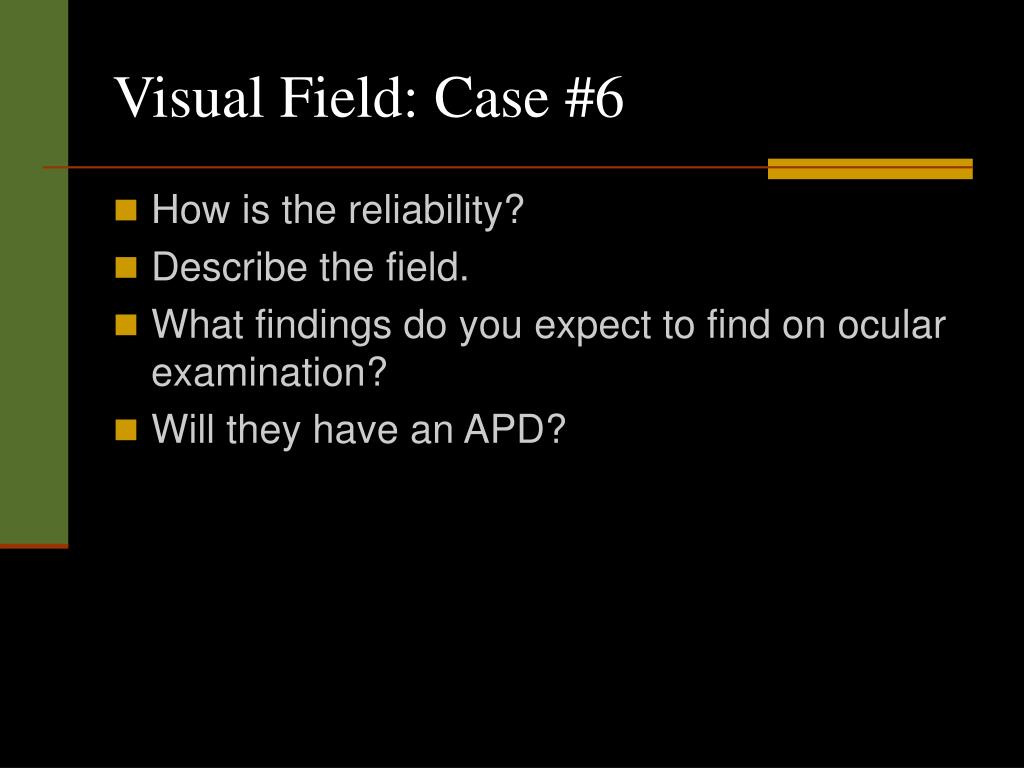 Visual Field: Case #6

- How is the reliability?
- Describe the field.
- What findings do you expect to find on ocular examination?
- Will they have an APD?